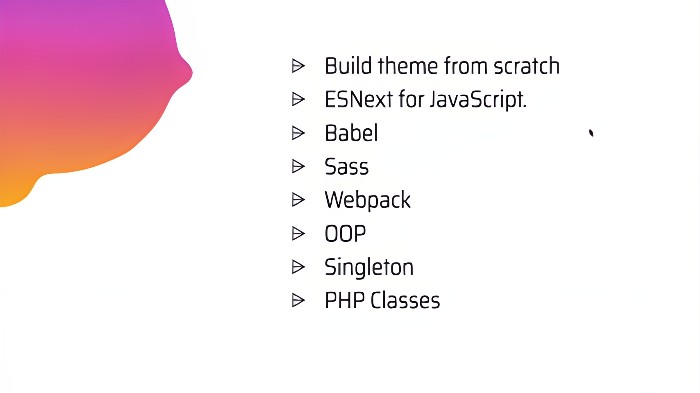 ▷ Build theme from scratch
▷ ESNext for JavaScript.
▷ Babel
▷ Sass
▷ Webpack
▷ OOP
▷ Singleton
▷ PHP Classes